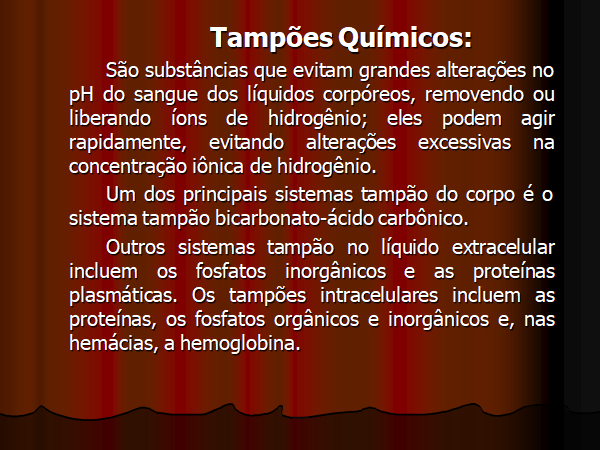 Tampões Químicos:

São substâncias que evitam grandes alterações no pH do sangue dos líquidos corpóreos, removendo ou liberando íons de hidrogênio; eles podem agir rapidamente, evitando alterações excessivas na concentração iônica de hidrogênio.

Um dos principais sistemas tampão do corpo é o sistema tampão bicarbonato-ácido carbônico.

Outros sistemas tampão no líquido extracelular incluem os fosfatos inorgânicos e as proteínas plasmáticas. Os tampões intracelulares incluem as proteínas, os fosfatos orgânicos e inorgânicos e, nas hemácias, a hemoglobina.